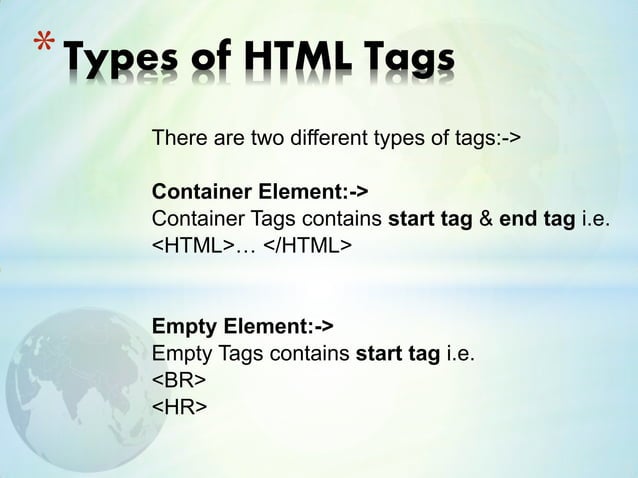 * Types of HTML Tags

There are two different types of tags:->

Container Element:->
Container Tags contains start tag & end tag i.e.
<HTML>… </HTML>

Empty Element:->
Empty Tags contains start tag i.e.
<BR>
<HR>